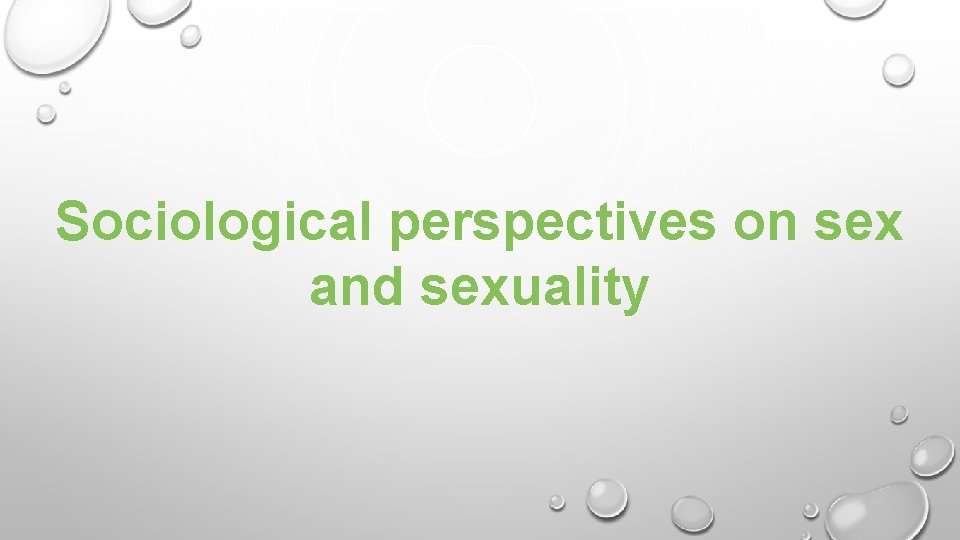 Sociological perspectives on sex and sexuality